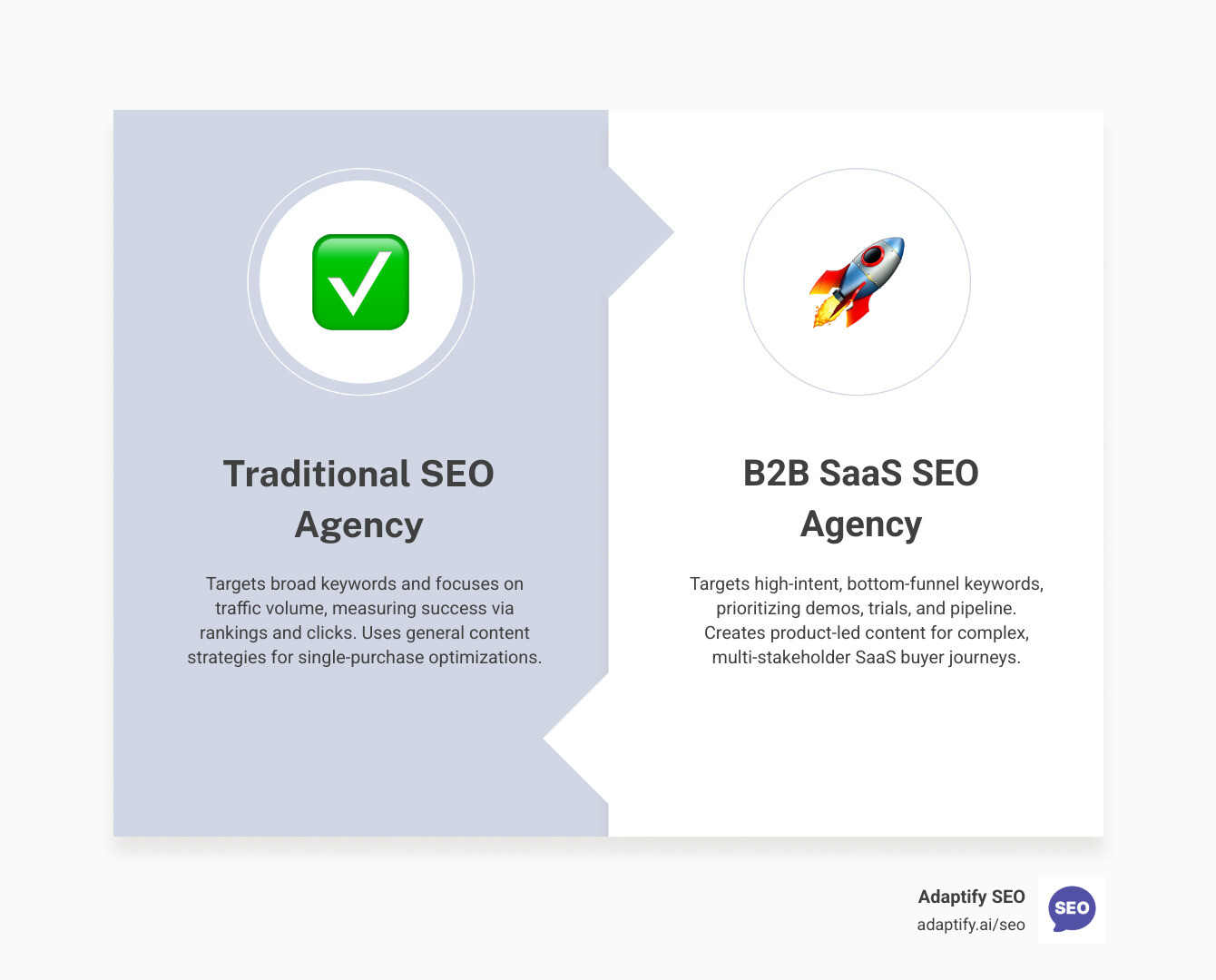 Traditional SEO Agency

Targets broad keywords and focuses on traffic volume, measuring success via rankings and clicks. Uses general content strategies for single-purchase optimizations.

B2B SaaS SEO Agency

Targets high-intent, bottom-funnel keywords, prioritizing demos, trials, and pipeline. Creates product-led content for complex, multi-stakeholder SaaS buyer journeys.

Adaptify SEO
adaptify.ai/seo

SEO